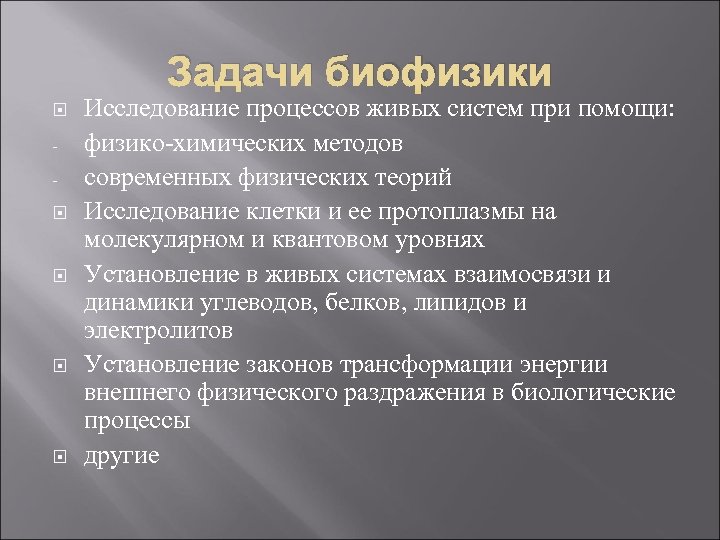 Задачи биофизики

Исследование процессов живых систем при помощи:

- физико-химических методов

- современных физических теорий

Исследование клетки и ее протоплазмы на молекулярном и квантовом уровнях

Установление в живых системах взаимосвязи и динамики углеводов, белков, липидов и электролитов

Установление законов трансформации энергии внешнего физического раздражения в биологические процессы

другие